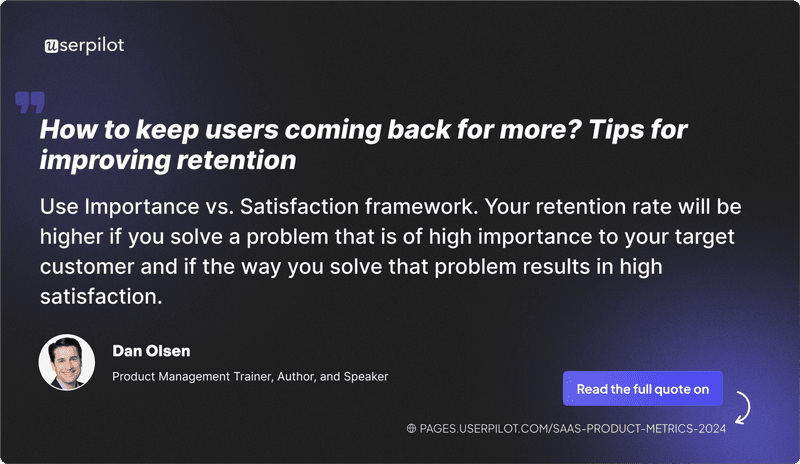 userpilot

How to keep users coming back for more? Tips for improving retention

Use Importance vs. Satisfaction framework. Your retention rate will be higher if you solve a problem that is of high importance to your target customer and if the way you solve that problem results in high satisfaction.

Dan Olsen

Product Management Trainer, Author, and Speaker

Read the full quote on

PAGES.USERPILOT.COM/SAAS-PRODUCT-METRICS-2024